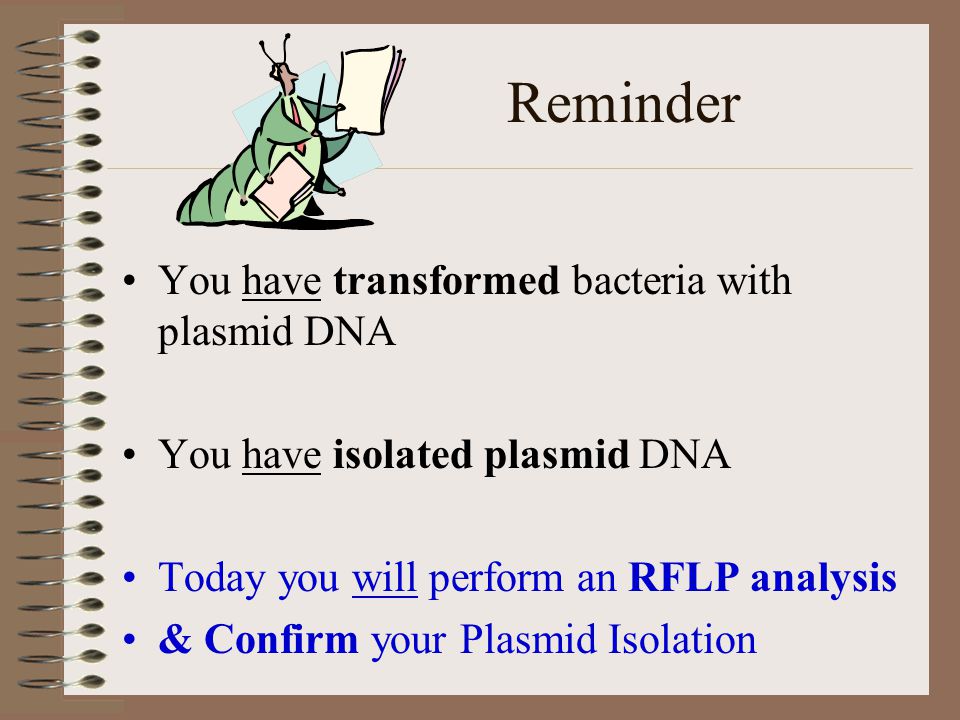 Reminder

• You have transformed bacteria with plasmid DNA

• You have isolated plasmid DNA

• Today you will perform an RFLP analysis
• & Confirm your Plasmid Isolation